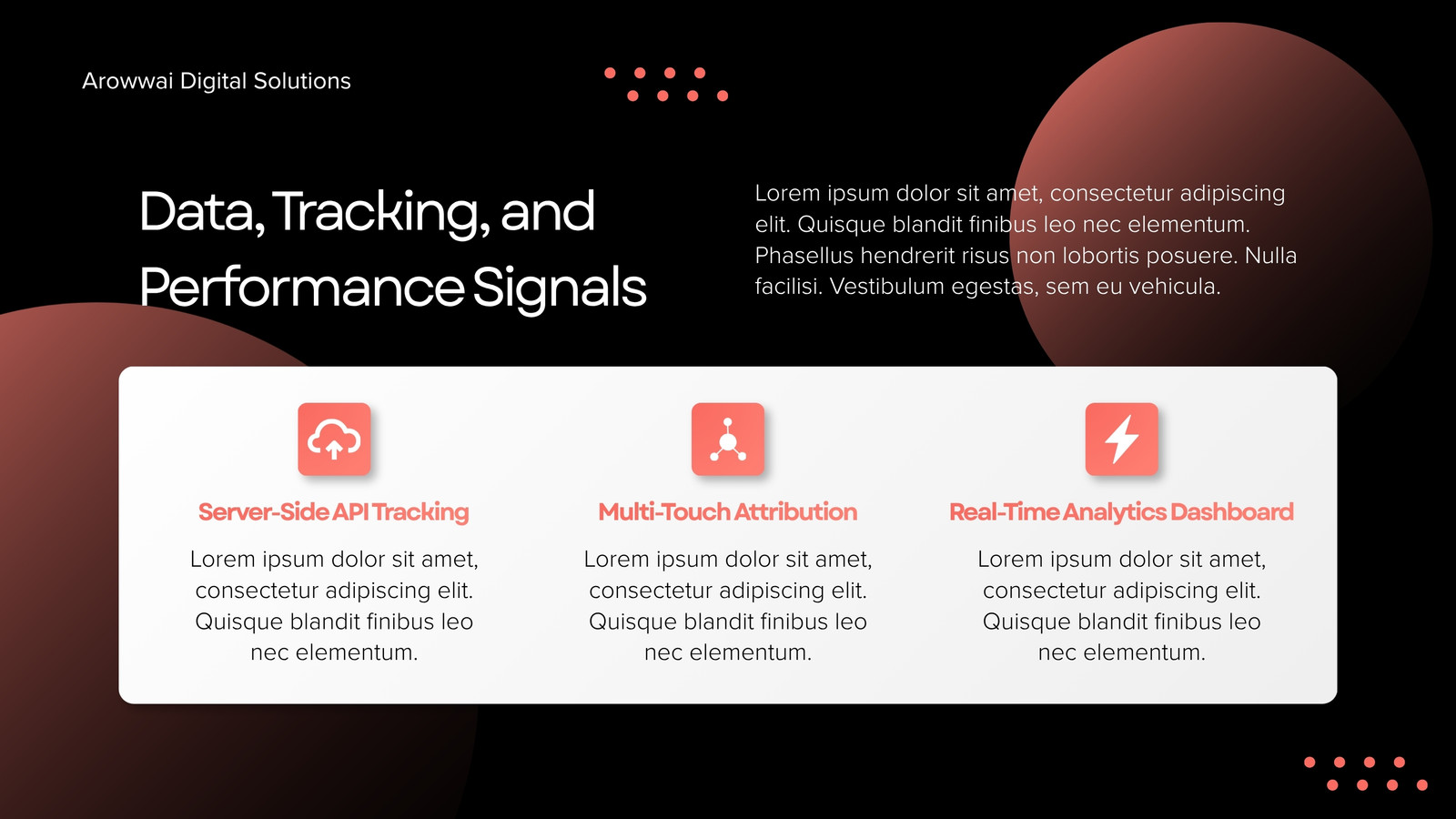 Arowwai Digital Solutions

Data, Tracking, and Performance Signals

Lorem ipsum dolor sit amet, consectetur adipiscing elit. Quisque blandit finibus leo nec elementum. Phasellus hendrerit risus non lobortis posuere. Nulla facilisi. Vestibulum egestas, sem eu vehicula.

Server-Side API Tracking

Lorem ipsum dolor sit amet, consectetur adipiscing elit. Quisque blandit finibus leo nec elementum.

Multi-Touch Attribution

Lorem ipsum dolor sit amet, consectetur adipiscing elit. Quisque blandit finibus leo nec elementum.

Real-Time Analytics Dashboard

Lorem ipsum dolor sit amet, consectetur adipiscing elit. Quisque blandit finibus leo nec elementum.